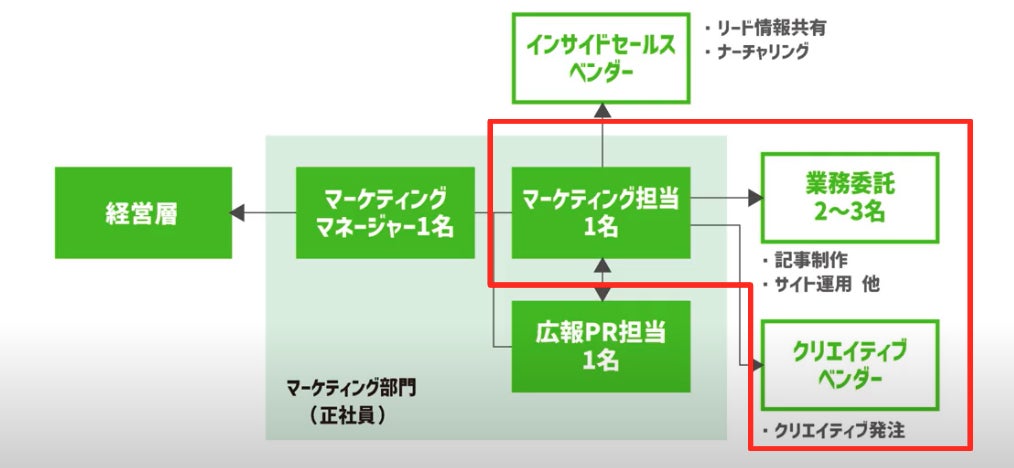 インサイドセールス
ベンダー

・リード情報共有
・ナーチャリング

経営層

マーケティング
マネージャー1名

マーケティング担当
1名

業務委託
2〜3名

・記事制作
・サイト運用 他

広報PR担当
1名

クリエイティブ
ベンダー

・クリエイティブ発注

マーケティング部門
（正社員）